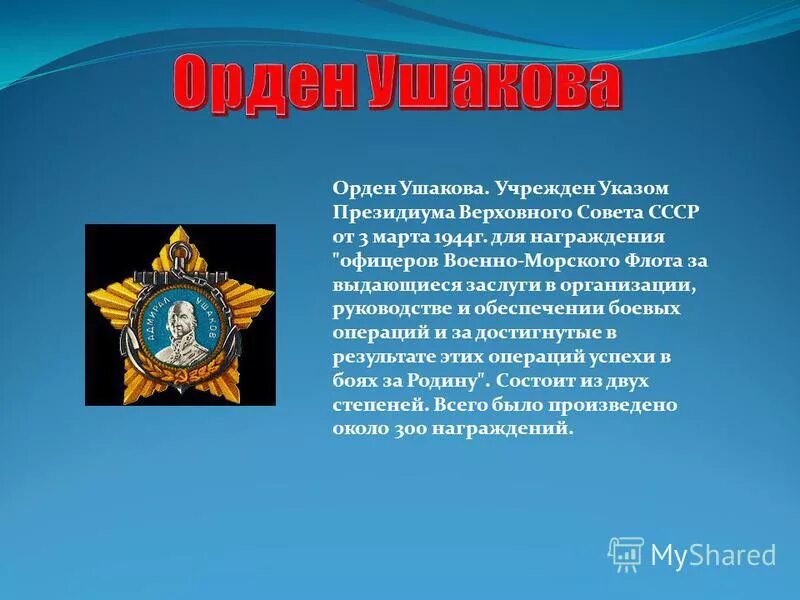 Орден Ушакова

АДМИРАЛ УШАКОВ

Орден Ушакова. Учрежден Указом Президиума Верховного Совета СССР от 3 марта 1944г. для награждения "офицеров Военно-Морского Флота за выдающиеся заслуги в организации, руководстве и обеспечении боевых операций и за достигнутые в результате этих операций успехи в боях за Родину". Состоит из двух степеней. Всего было произведено около 300 награждений.

MyShared